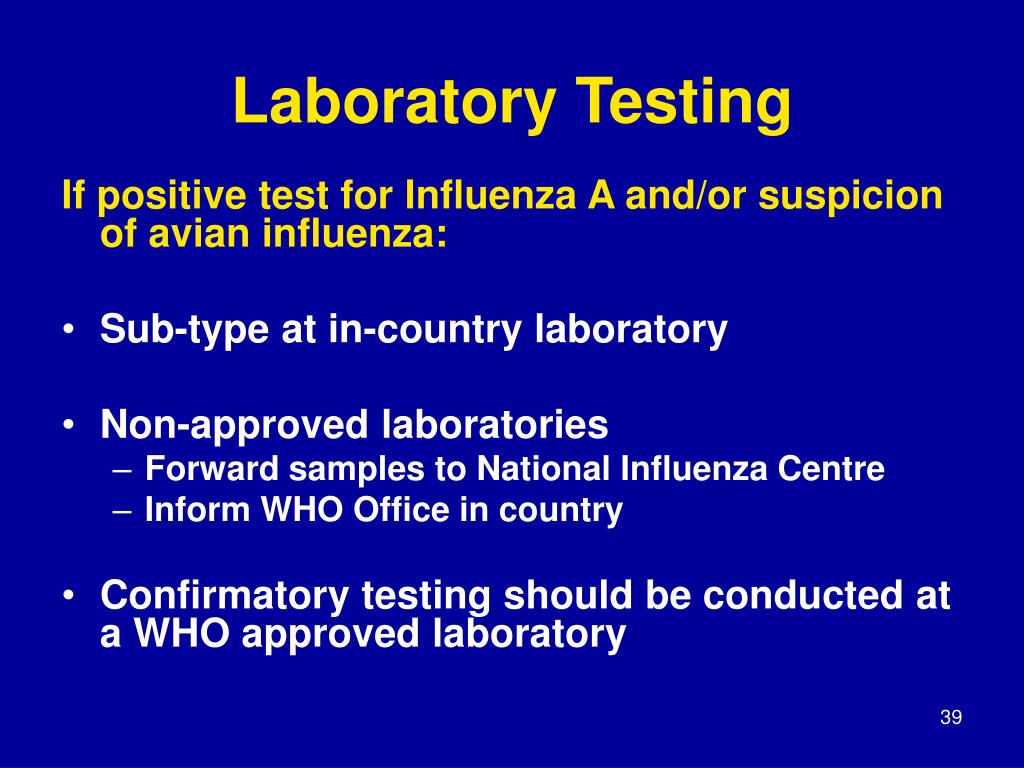 Laboratory Testing

If positive test for Influenza A and/or suspicion of avian influenza:

• Sub-type at in-country laboratory

• Non-approved laboratories
– Forward samples to National Influenza Centre
– Inform WHO Office in country

• Confirmatory testing should be conducted at a WHO approved laboratory

39